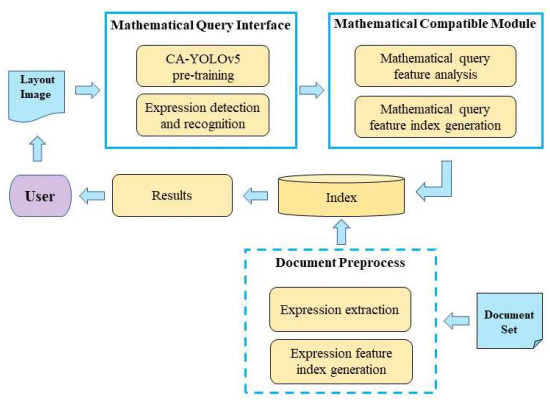 Layout Image

Mathematical Query Interface

CA-YOLOv5 pre-training

Expression detection and recognition

Mathematical Compatible Module

Mathematical query feature analysis

Mathematical query feature index generation

User

Results

Index

Document Preprocess

Expression extraction

Expression feature index generation

Document Set